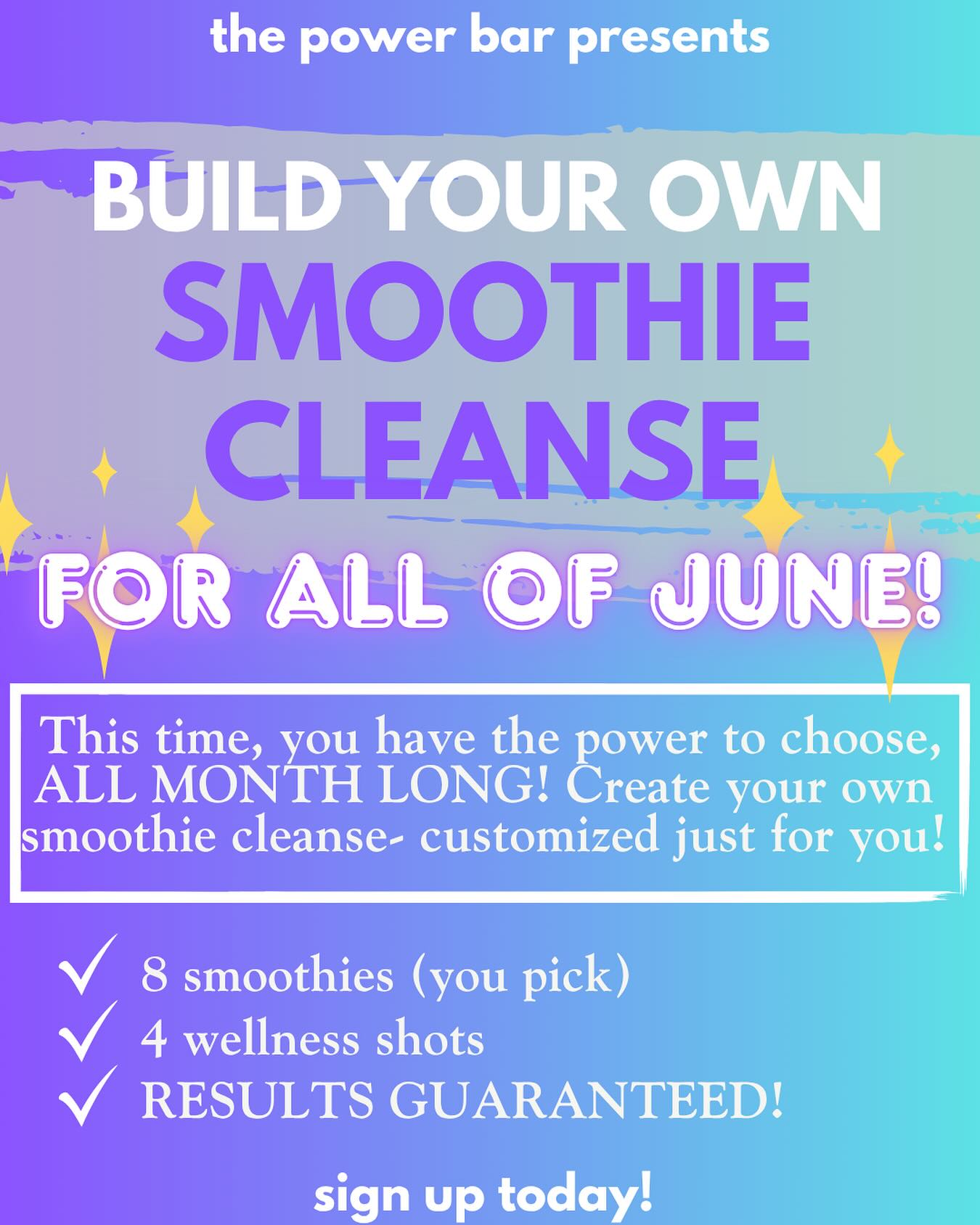 the power bar presents

BUILD YOUR OWN SMOOTHIE CLEANSE

FOR ALL OF JUNE!

This time, you have the power to choose, ALL MONTH LONG! Create your own smoothie cleanse- customized just for you!

✓ 8 smoothies (you pick)
✓ 4 wellness shots
✓ RESULTS GUARANTEED!

sign up today!